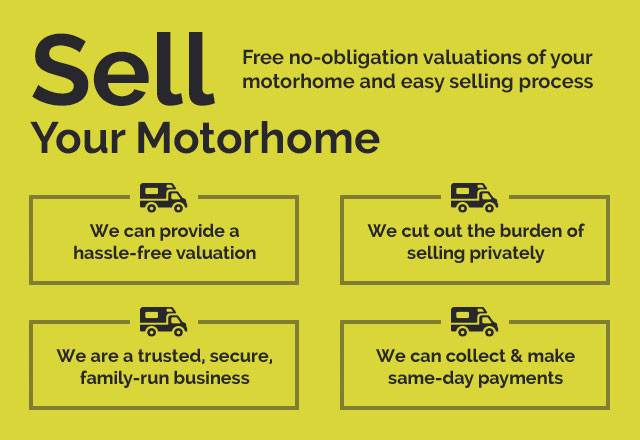 Sell
Your Motorhome

Free no-obligation valuations of your motorhome and easy selling process

We can provide a hassle-free valuation

We cut out the burden of selling privately

We are a trusted, secure, family-run business

We can collect & make same-day payments